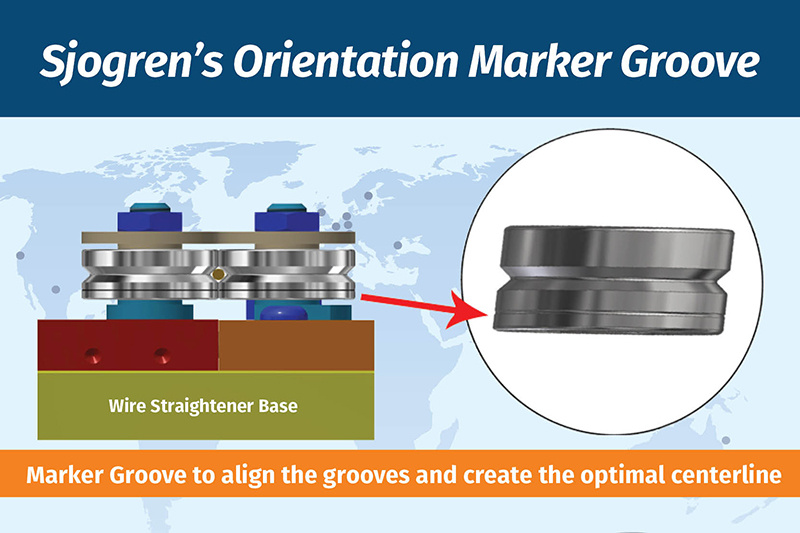 Sjogren's Orientation Marker Groove

Wire Straightener Base

Marker Groove to align the grooves and create the optimal centerline